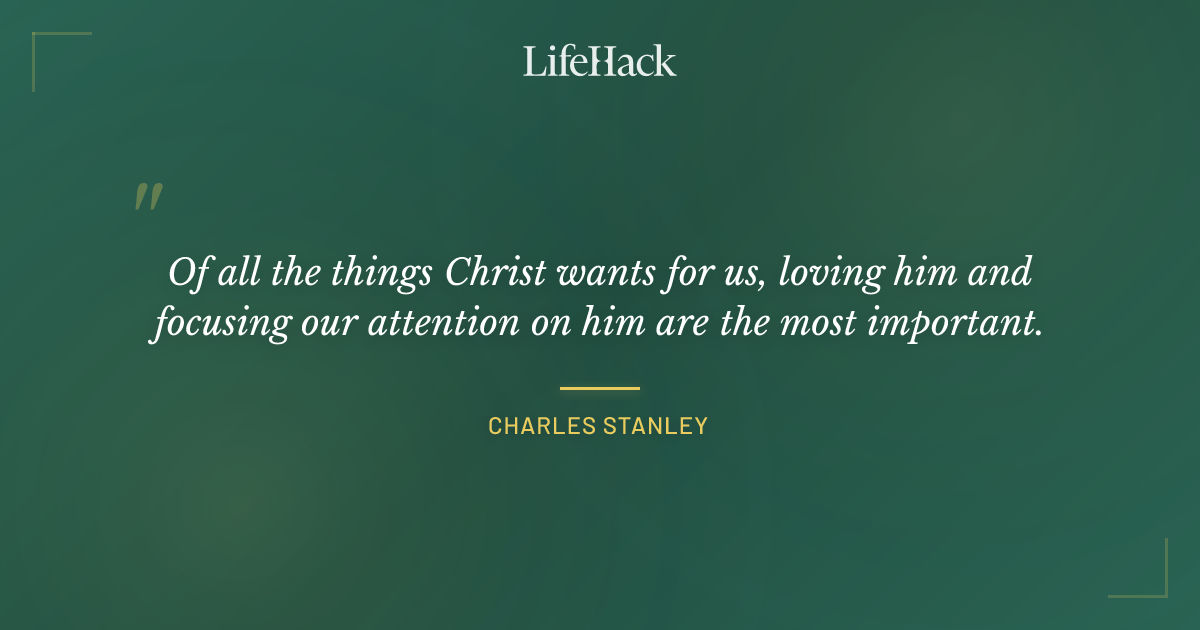 LifeHack

"

Of all the things Christ wants for us, loving him and focusing our attention on him are the most important.

CHARLES STANLEY